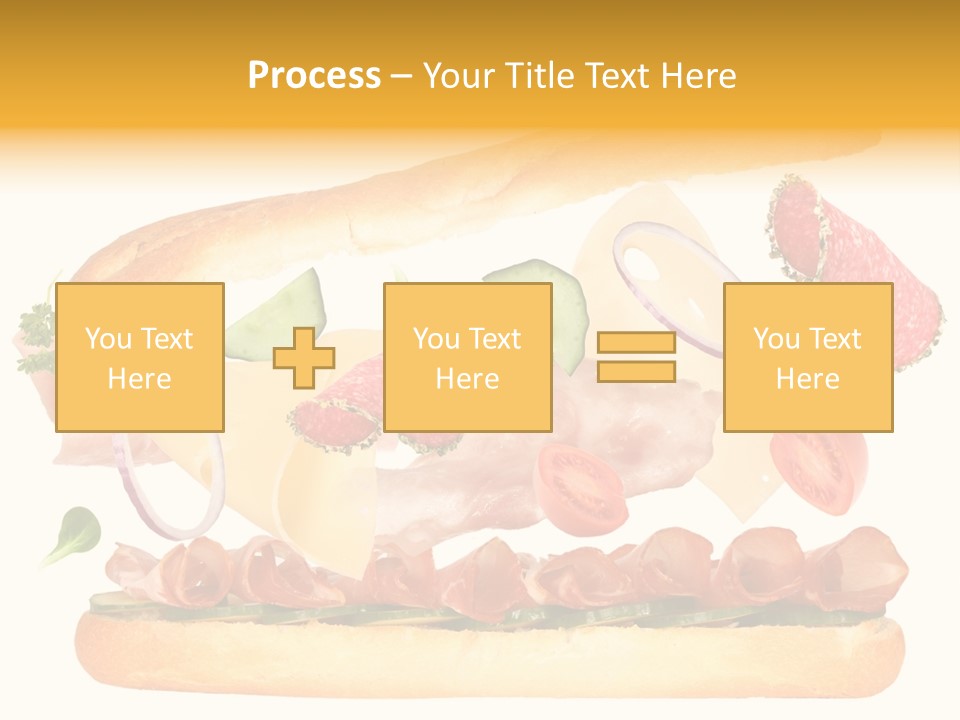 Process – Your Title Text Here

You Text Here

You Text Here

You Text Here